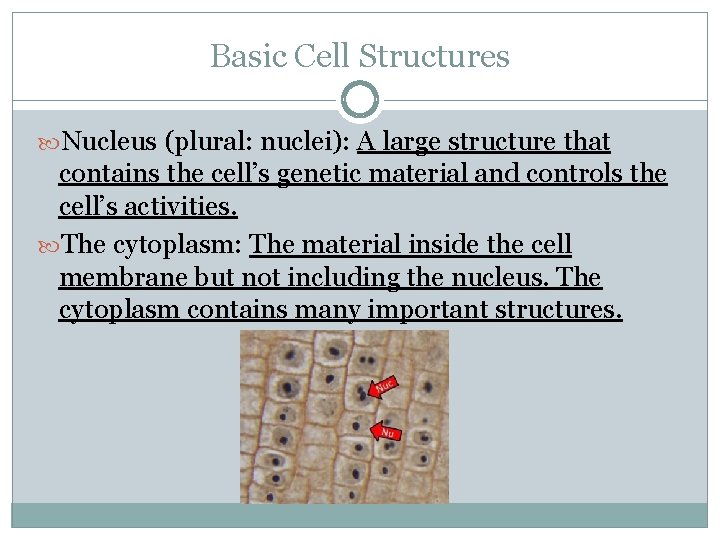 Basic Cell Structures

Nucleus (plural: nuclei): A large structure that contains the cell's genetic material and controls the cell's activities.

The cytoplasm: The material inside the cell membrane but not including the nucleus. The cytoplasm contains many important structures.

Nuc

Nu